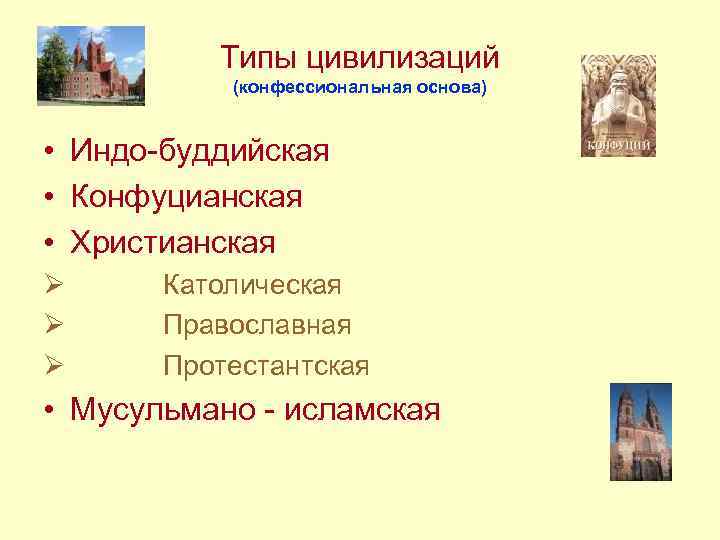 Типы цивилизаций
(конфессиональная основа)

КОНФУЦИЙ

• Индо-буддийская
• Конфуцианская
• Христианская
➢ Католическая
➢ Православная
➢ Протестантская
• Мусульмано - исламская